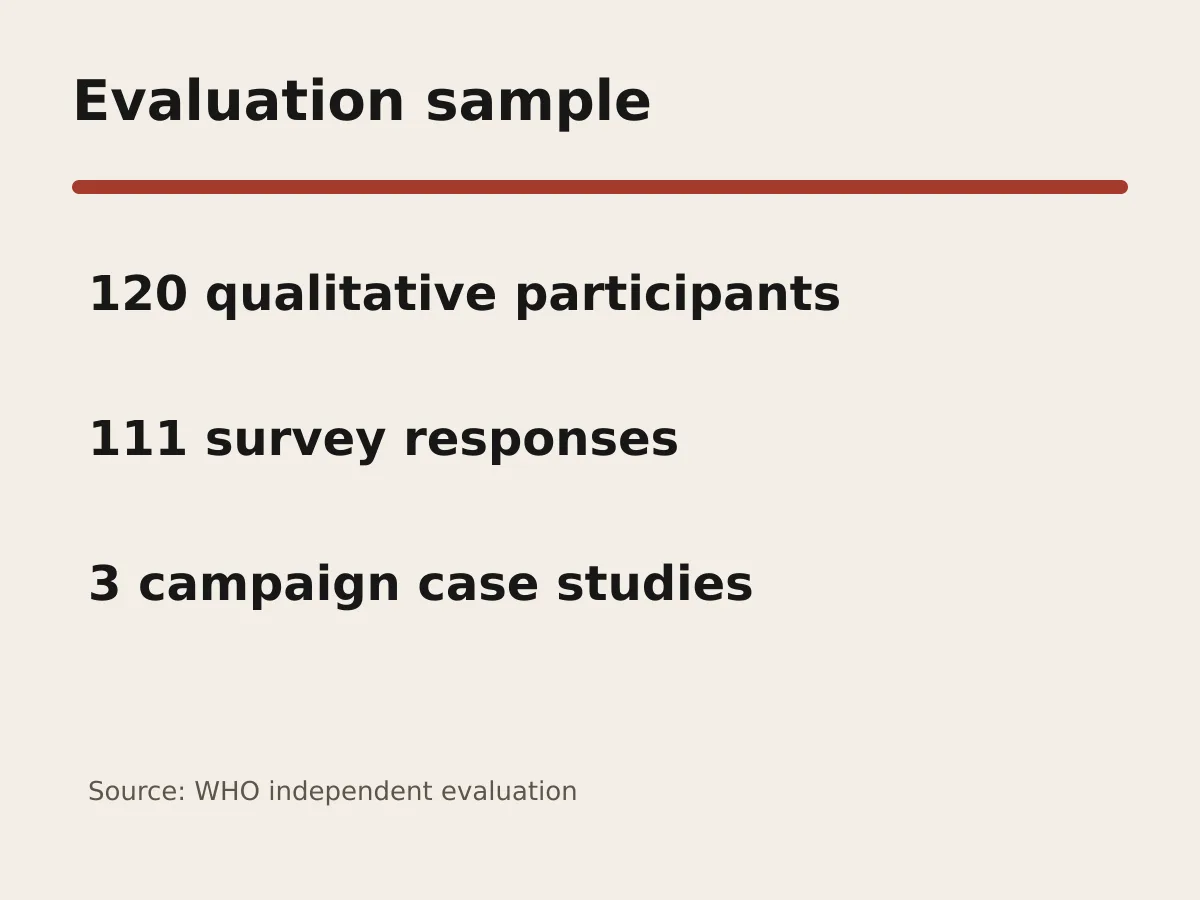 Evaluation sample

120 qualitative participants

111 survey responses

3 campaign case studies

Source: WHO independent evaluation